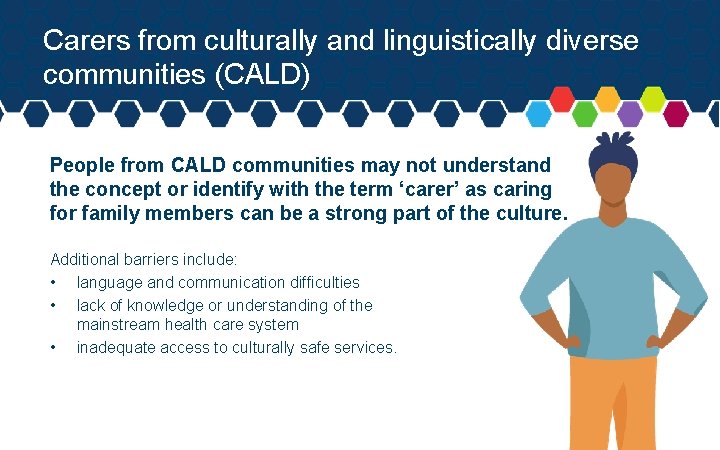 Carers from culturally and linguistically diverse communities (CALD)

People from CALD communities may not understand the concept or identify with the term ‘carer’ as caring for family members can be a strong part of the culture.

Additional barriers include:
• language and communication difficulties
• lack of knowledge or understanding of the mainstream health care system
• inadequate access to culturally safe services.